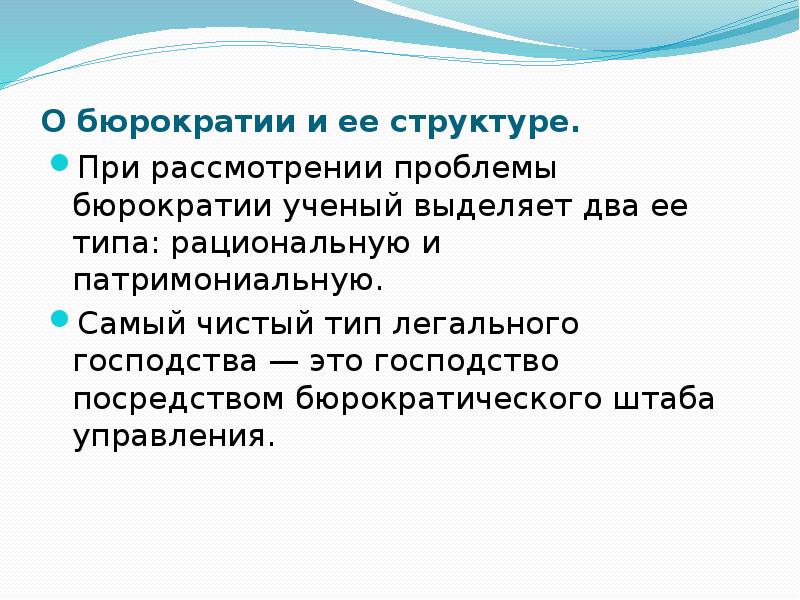 О бюрократии и ее структуре.

При рассмотрении проблемы бюрократии ученый выделяет два ее типа: рациональную и патримониальную.

Самый чистый тип легального господства — это господство посредством бюрократического штаба управления.